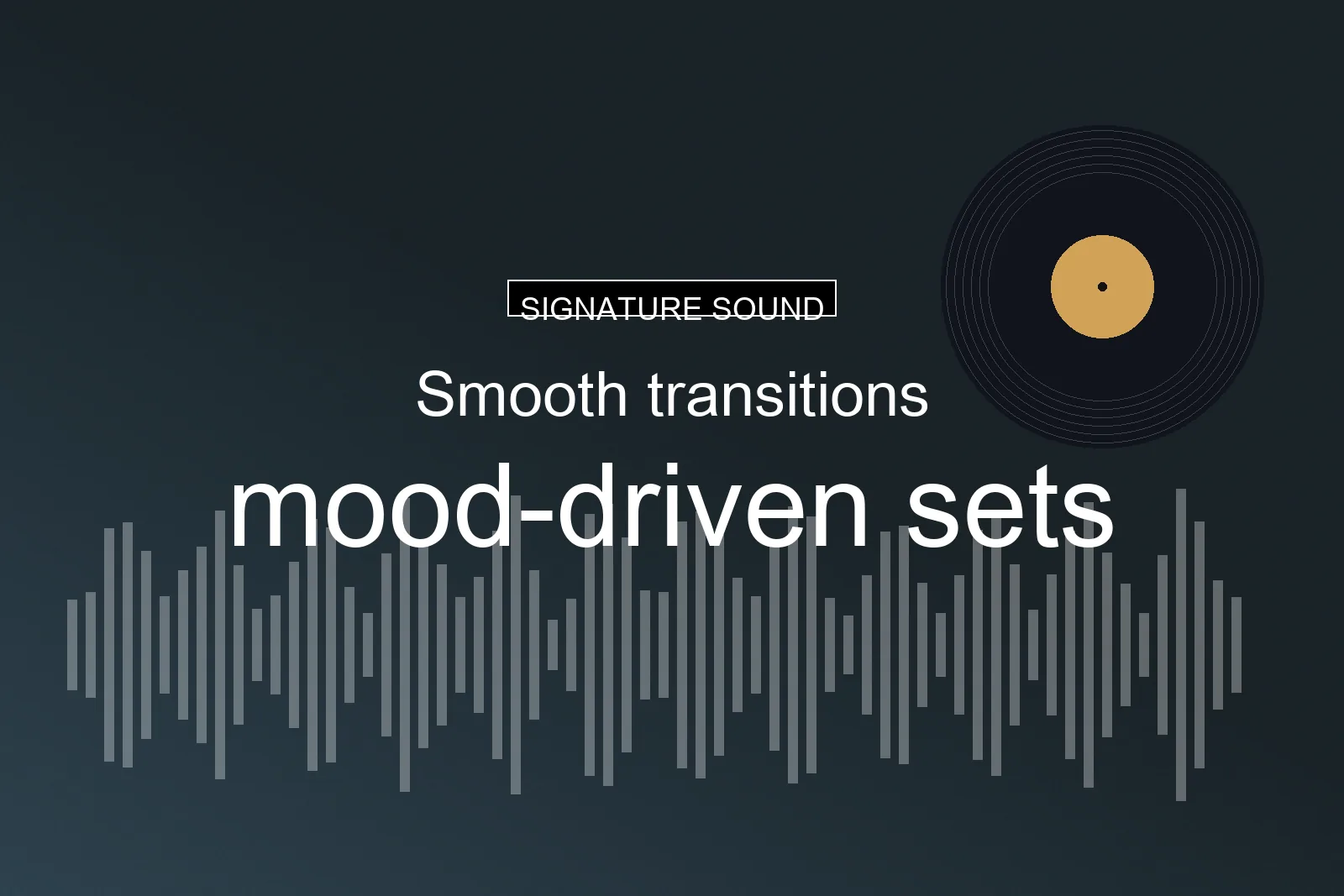 SIGNATURE SOUND

Smooth transitions

mood-driven sets